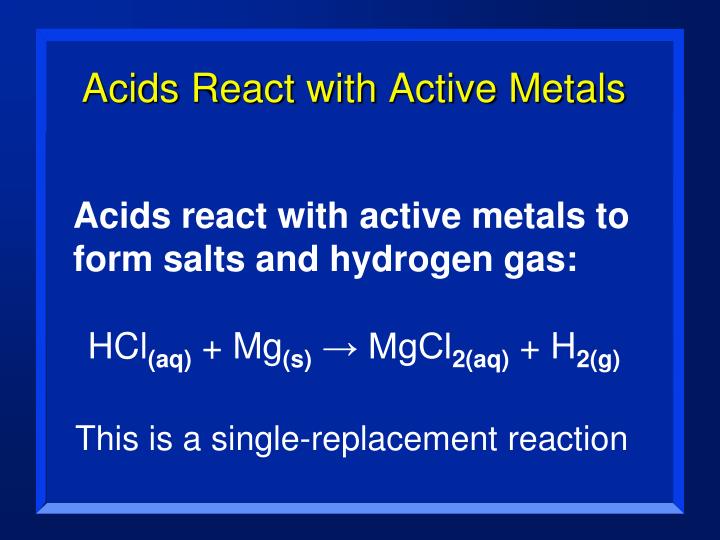 Acids React with Active Metals

Acids react with active metals to form salts and hydrogen gas:

$HCl_{(aq)} + Mg_{(s)} \rightarrow MgCl_{2(aq)} + H_{2(g)}$

This is a single-replacement reaction